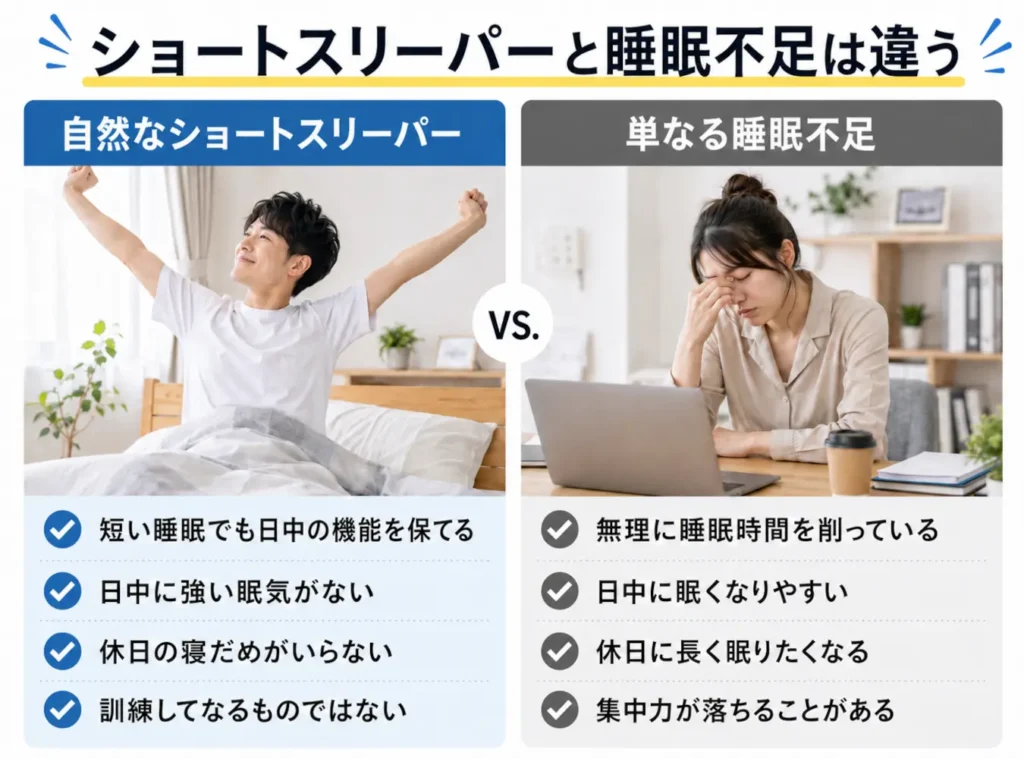 ショートスリーパーと睡眠不足は違う

自然なショートスリーパー

短い睡眠でも日中の機能を保てる
日中に強い眠気がない
休日の寝だめがいらない
訓練してなるものではない

VS.

単なる睡眠不足

無理に睡眠時間を削っている
日中に眠くなりやすい
休日に長く眠りたくなる
集中力が落ちることがある